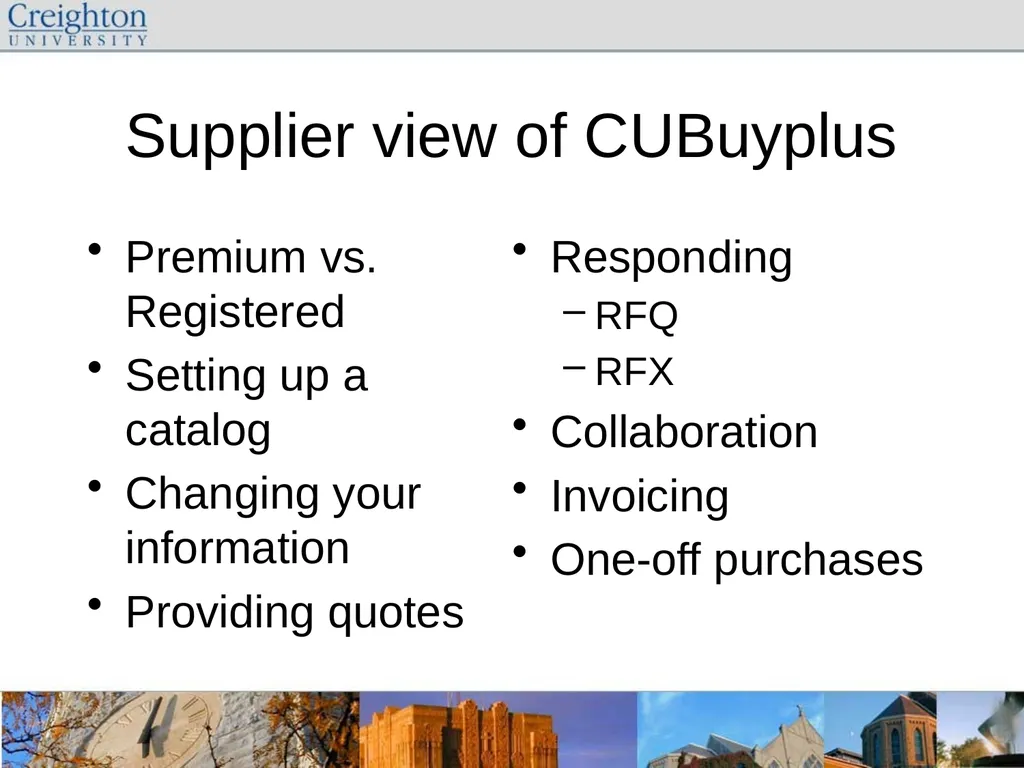 Creighton
UNIVERSITY

Supplier view of CUBuyplus

• Premium vs. Registered
• Setting up a catalog
• Changing your information
• Providing quotes

• Responding
- RFQ
- RFX
• Collaboration
• Invoicing
• One-off purchases